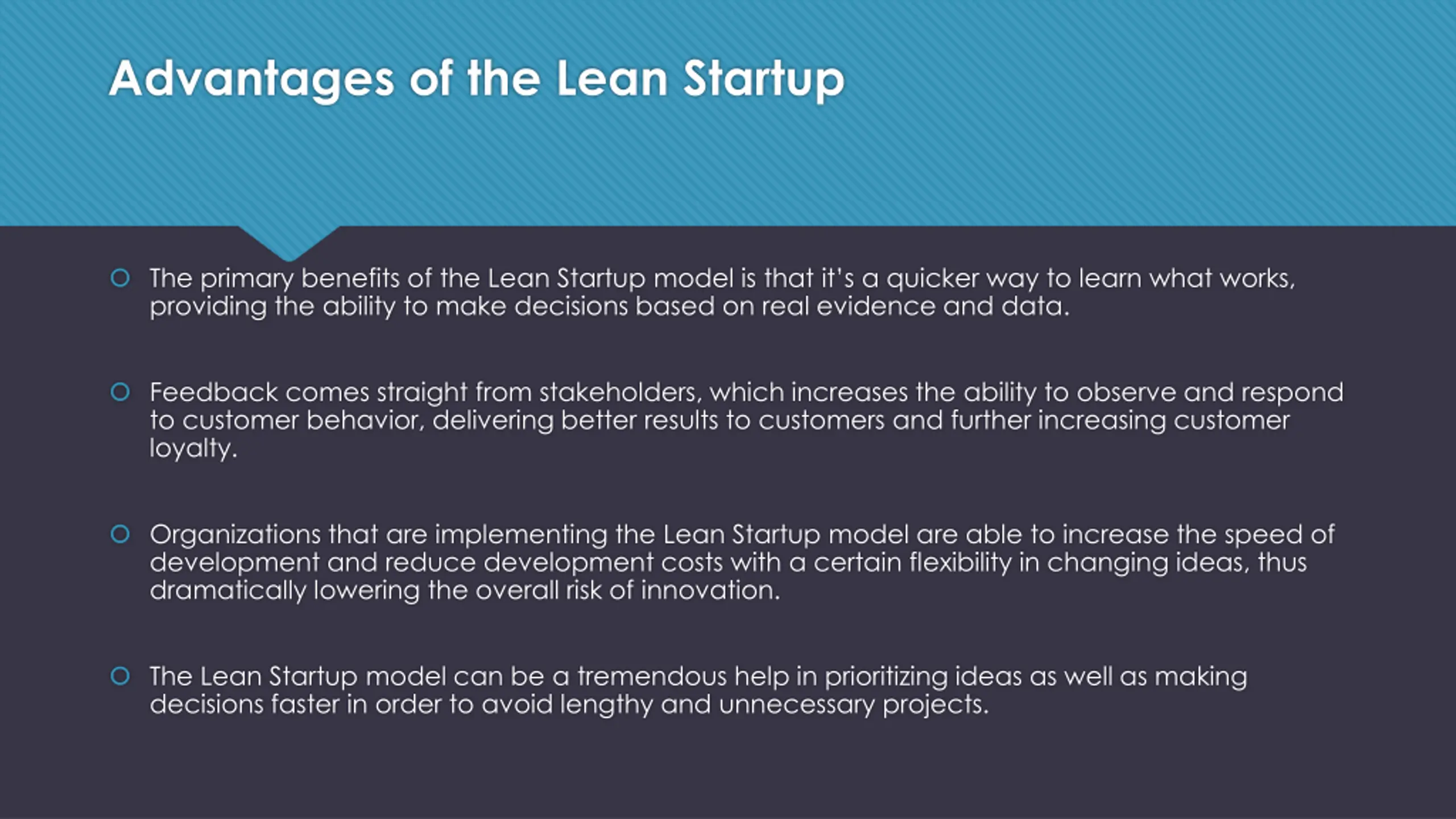 Advantages of the Lean Startup

The primary benefits of the Lean Startup model is that it's a quicker way to learn what works, providing the ability to make decisions based on real evidence and data.

Feedback comes straight from stakeholders, which increases the ability to observe and respond to customer behavior, delivering better results to customers and further increasing customer loyalty.

Organizations that are implementing the Lean Startup model are able to increase the speed of development and reduce development costs with a certain flexibility in changing ideas, thus dramatically lowering the overall risk of innovation.

The Lean Startup model can be a tremendous help in prioritizing ideas as well as making decisions faster in order to avoid lengthy and unnecessary projects.